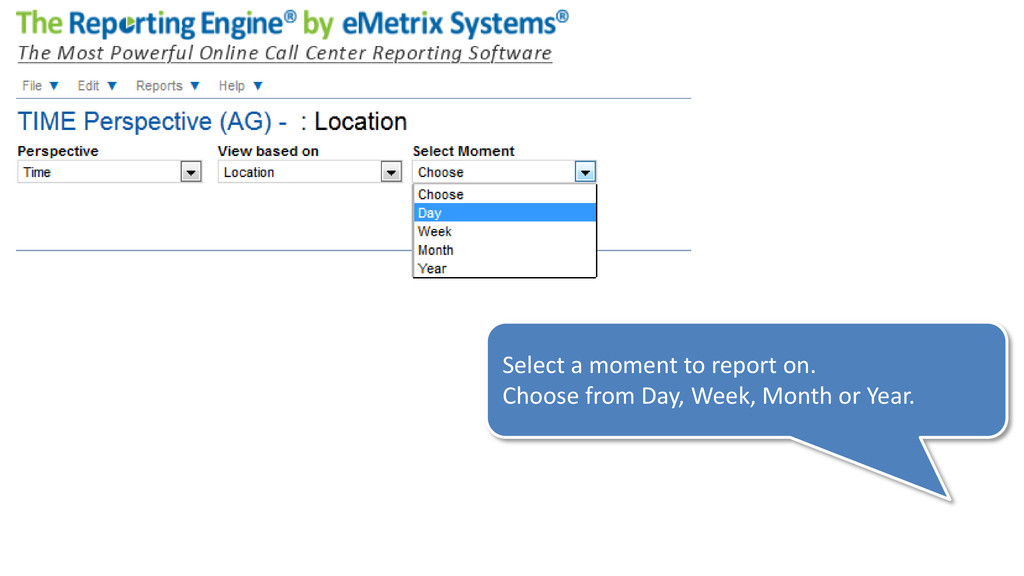 The Reporting Engine® by eMetrix Systems®
The Most Powerful Online Call Center Reporting Software

File ▼ Edit ▼ Reports ▼ Help ▼

TIME Perspective (AG) - : Location

Perspective
Time

View based on
Location

Select Moment
Choose

Choose
Day
Week
Month
Year

Select a moment to report on.
Choose from Day, Week, Month or Year.